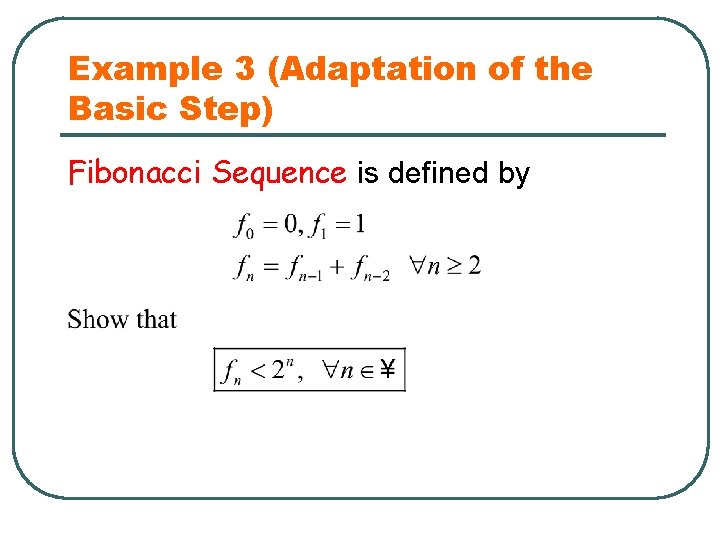 Example 3 (Adaptation of the Basic Step)

Fibonacci Sequence is defined by

$f_0 = 0, f_1 = 1$
$f_n = f_{n-1} + f_{n-2} \quad \forall n \geq 2$

Show that

$f_n < 2^n, \quad \forall n \in ¥$